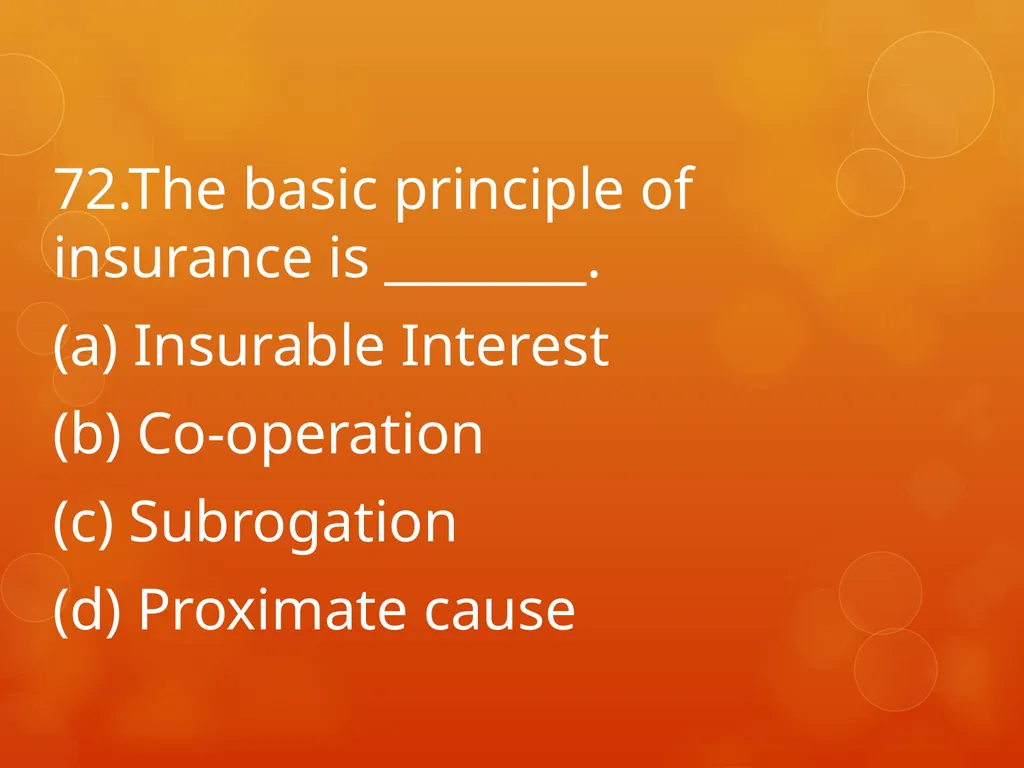 72.The basic principle of insurance is ____.

(a) Insurable Interest

(b) Co-operation

(c) Subrogation

(d) Proximate cause